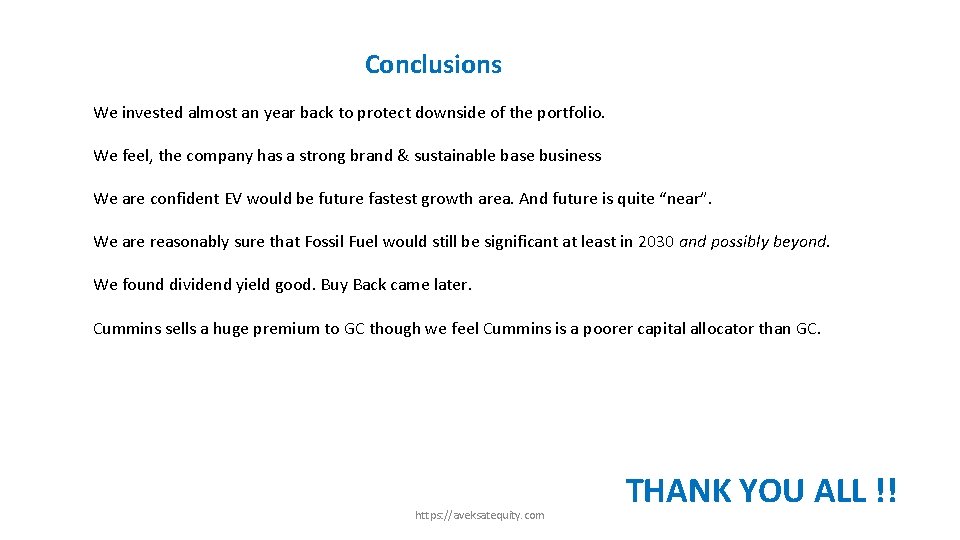 Conclusions

We invested almost an year back to protect downside of the portfolio.

We feel, the company has a strong brand & sustainable base business

We are confident EV would be future fastest growth area. And future is quite “near”.

We are reasonably sure that Fossil Fuel would still be significant at least in 2030 and possibly beyond.

We found dividend yield good. Buy Back came later.

Cummins sells a huge premium to GC though we feel Cummins is a poorer capital allocator than GC.

https://aveksatequity.com

THANK YOU ALL !!